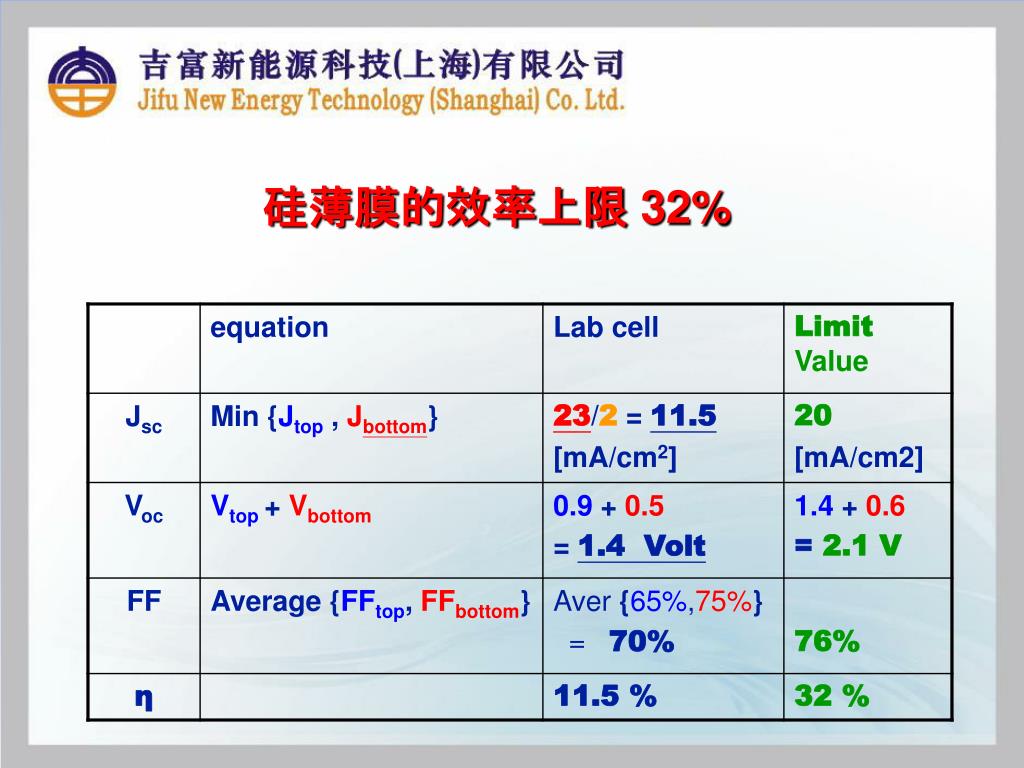 吉富新能源科技(上海)有限公司
Jifu New Energy Technology (Shanghai) Co. Ltd.

硅薄膜的效率上限 32%

| | equation | Lab cell | Limit Value |
|---|---|---|---|
| $J_{sc}$ | Min {$J_{top}$ , $J_{bottom}$} | 23/2 = 11.5 [mA/cm$^2$] | 20 [mA/cm2] |
| $V_{oc}$ | $V_{top}$ + $V_{bottom}$ | 0.9 + 0.5 = 1.4 Volt | 1.4 + 0.6 = 2.1 V |
| FF | Average {$FF_{top}$, $FF_{bottom}$} | Aver {65%,75%} = 70% | 76% |
| η | | 11.5 % | 32 % |